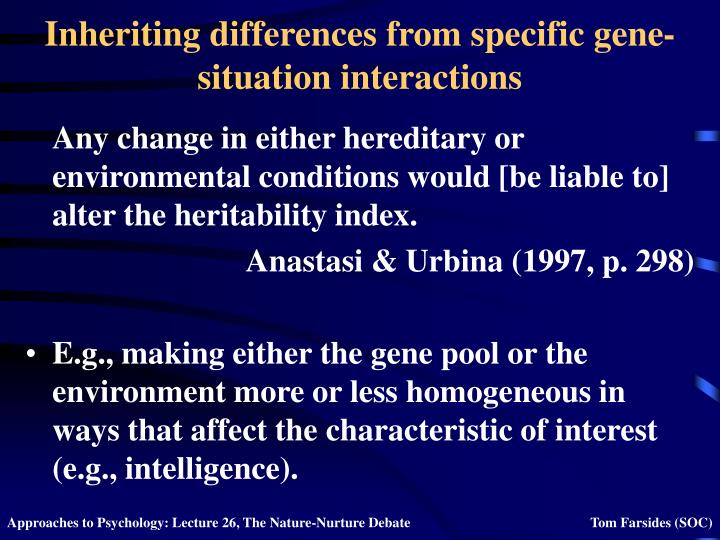 Inheriting differences from specific gene-situation interactions

Any change in either hereditary or environmental conditions would [be liable to] alter the heritability index.

Anastasi & Urbina (1997, p. 298)

• E.g., making either the gene pool or the environment more or less homogeneous in ways that affect the characteristic of interest (e.g., intelligence).

Approaches to Psychology: Lecture 26, The Nature-Nurture Debate

Tom Farsides (SOC)